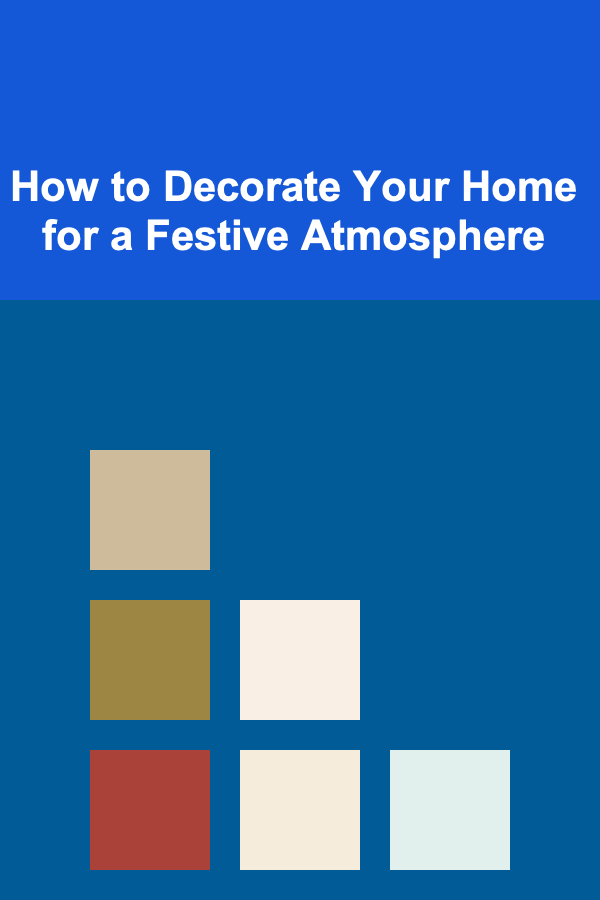 How to Decorate Your Home for a Festive Atmosphere